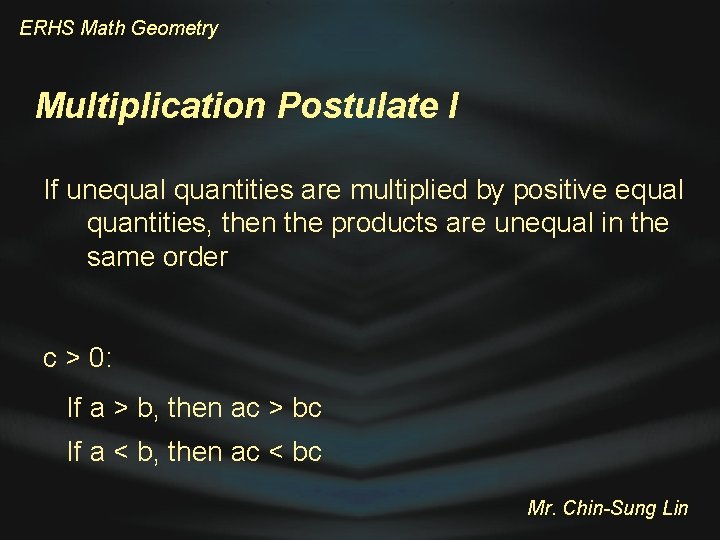 ERHS Math Geometry

Multiplication Postulate I

If unequal quantities are multiplied by positive equal quantities, then the products are unequal in the same order

$c > 0$:

If $a > b$, then $ac > bc$

If $a < b$, then $ac < bc$

Mr. Chin-Sung Lin